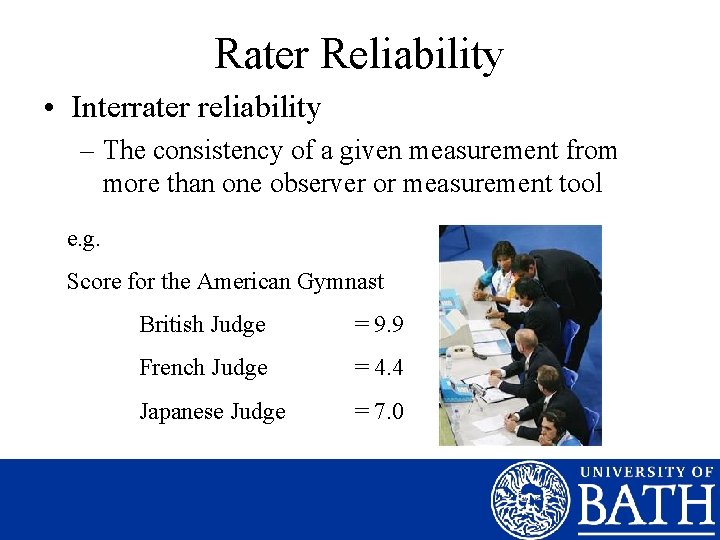 Rater Reliability

• Interrater reliability

– The consistency of a given measurement from more than one observer or measurement tool

e.g.

Score for the American Gymnast

British Judge = 9.9

French Judge = 4.4

Japanese Judge = 7.0

UNIVERSITY OF BATH